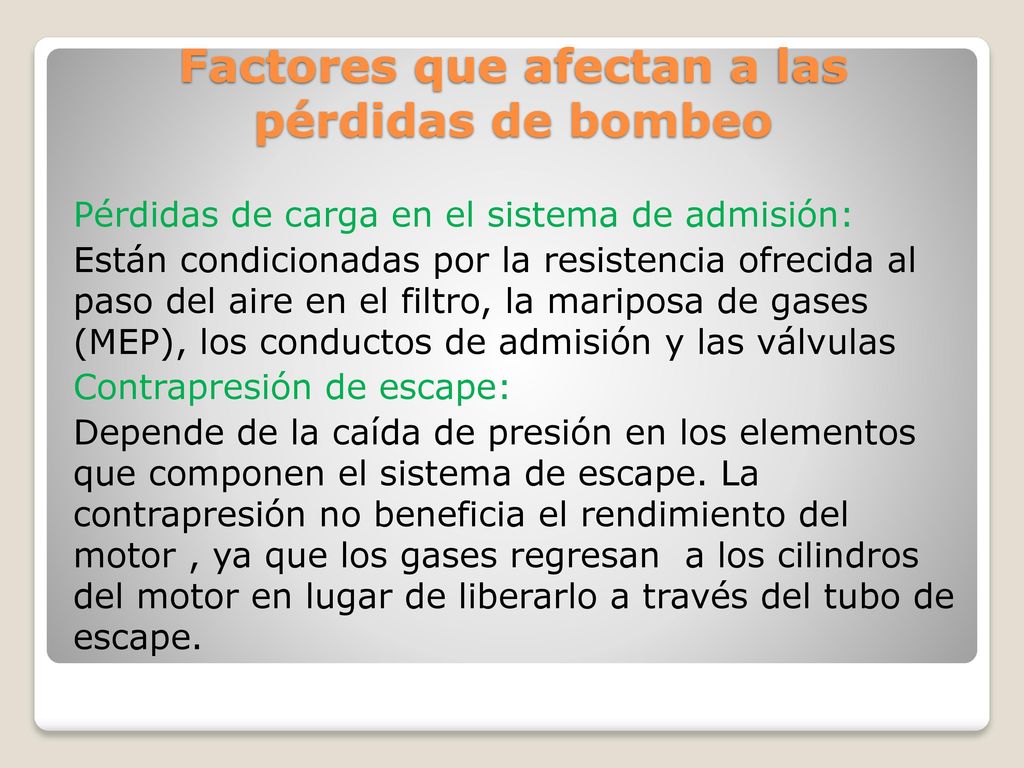 Factores que afectan a las pérdidas de bombeo

Pérdidas de carga en el sistema de admisión:

Están condicionadas por la resistencia ofrecida al paso del aire en el filtro, la mariposa de gases (MEP), los conductos de admisión y las válvulas

Contrapresión de escape:

Depende de la caída de presión en los elementos que componen el sistema de escape. La contrapresión no beneficia el rendimiento del motor , ya que los gases regresan a los cilindros del motor en lugar de liberarlo a través del tubo de escape.